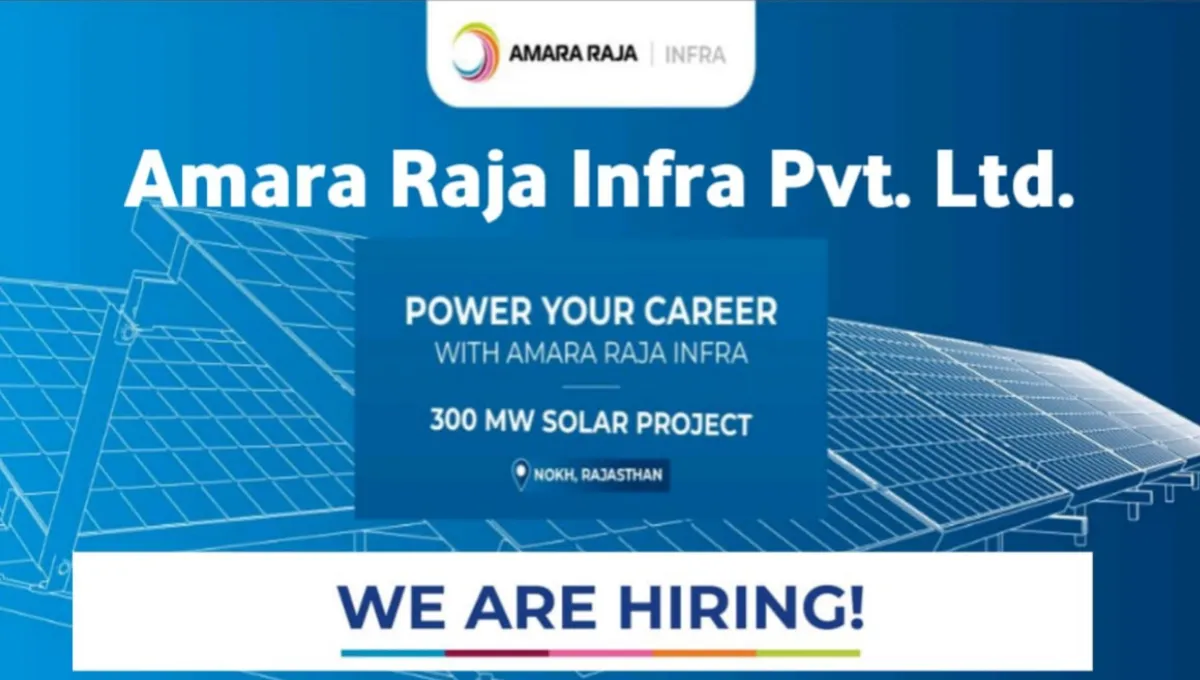 AMARA RAJA | INFRA

Amara Raja Infra Pvt. Ltd.

POWER YOUR CAREER
WITH AMARA RAJA INFRA

300 MW SOLAR PROJECT

NOKH, RAJASTHAN

WE ARE HIRING!